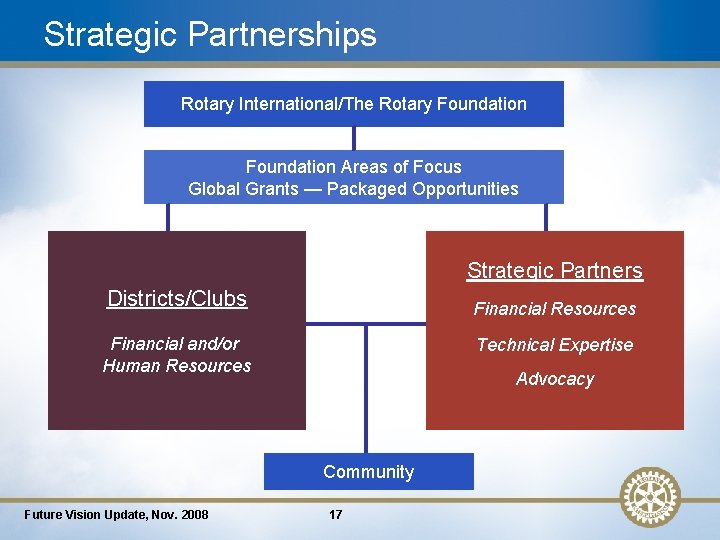 Strategic Partnerships

Rotary International/The Rotary Foundation

Foundation Areas of Focus
Global Grants — Packaged Opportunities

Districts/Clubs

Financial and/or Human Resources

Strategic Partners

Financial Resources

Technical Expertise

Advocacy

Community

Future Vision Update, Nov. 2008

17

ROTARY INTERNATIONAL